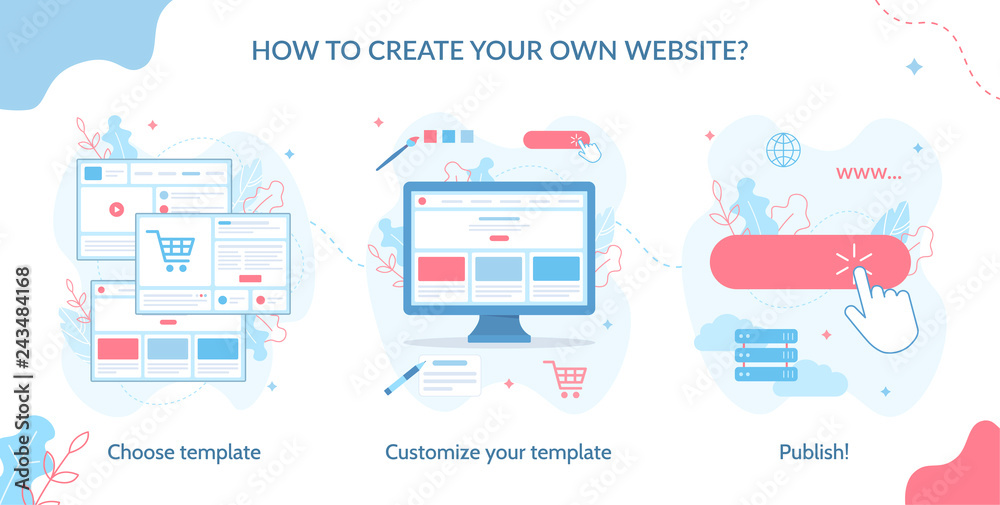 HOW TO CREATE YOUR OWN WEBSITE?

www...

Choose template

Customize your template

Publish!

Adobe Stock | #243484168